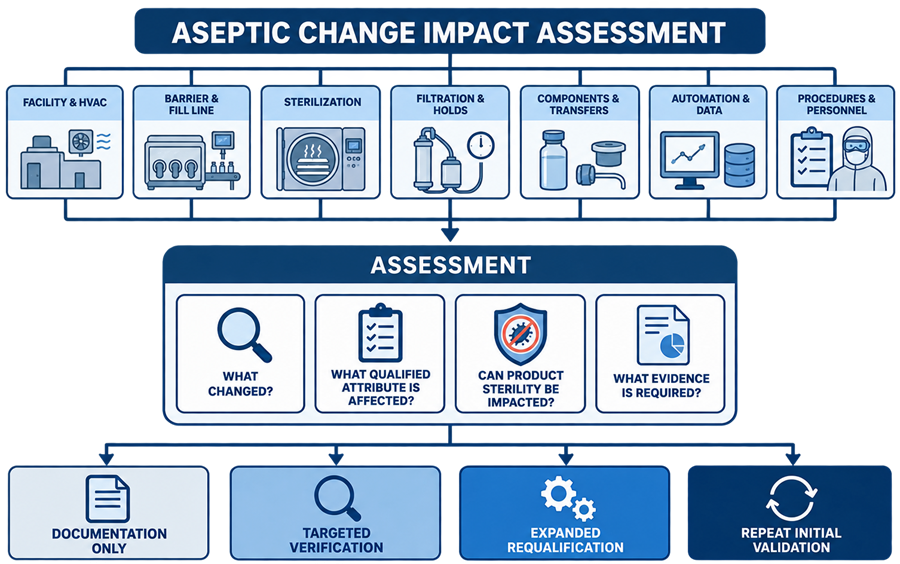 ASEPTIC CHANGE IMPACT ASSESSMENT

FACILITY & HVAC

BARRIER & FILL LINE

STERILIZATION

FILTRATION & HOLDS

COMPONENTS & TRANSFERS

AUTOMATION & DATA

PROCEDURES & PERSONNEL

ASSESSMENT

WHAT CHANGED?

WHAT QUALIFIED ATTRIBUTE IS AFFECTED?

CAN PRODUCT STERILITY BE IMPACTED?

WHAT EVIDENCE IS REQUIRED?

DOCUMENTATION ONLY

TARGETED VERIFICATION

EXPANDED REQUALIFICATION

REPEAT INITIAL VALIDATION